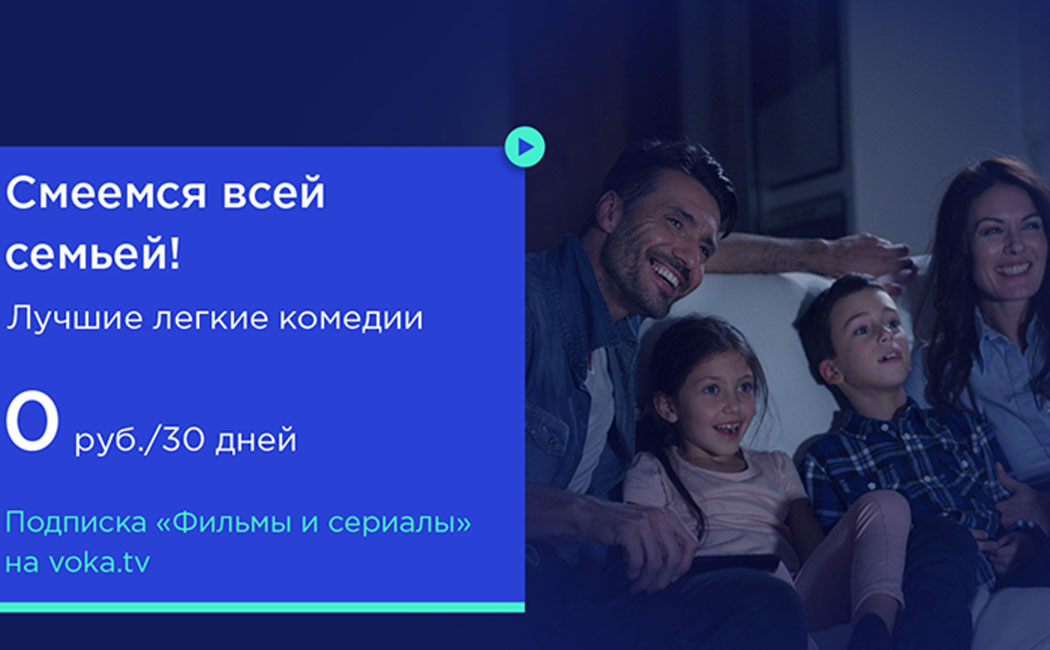 Смеемся всей семьей!

Лучшие легкие комедии

0 руб./30 дней

Подписка «Фильмы и сериалы» на voka.tv